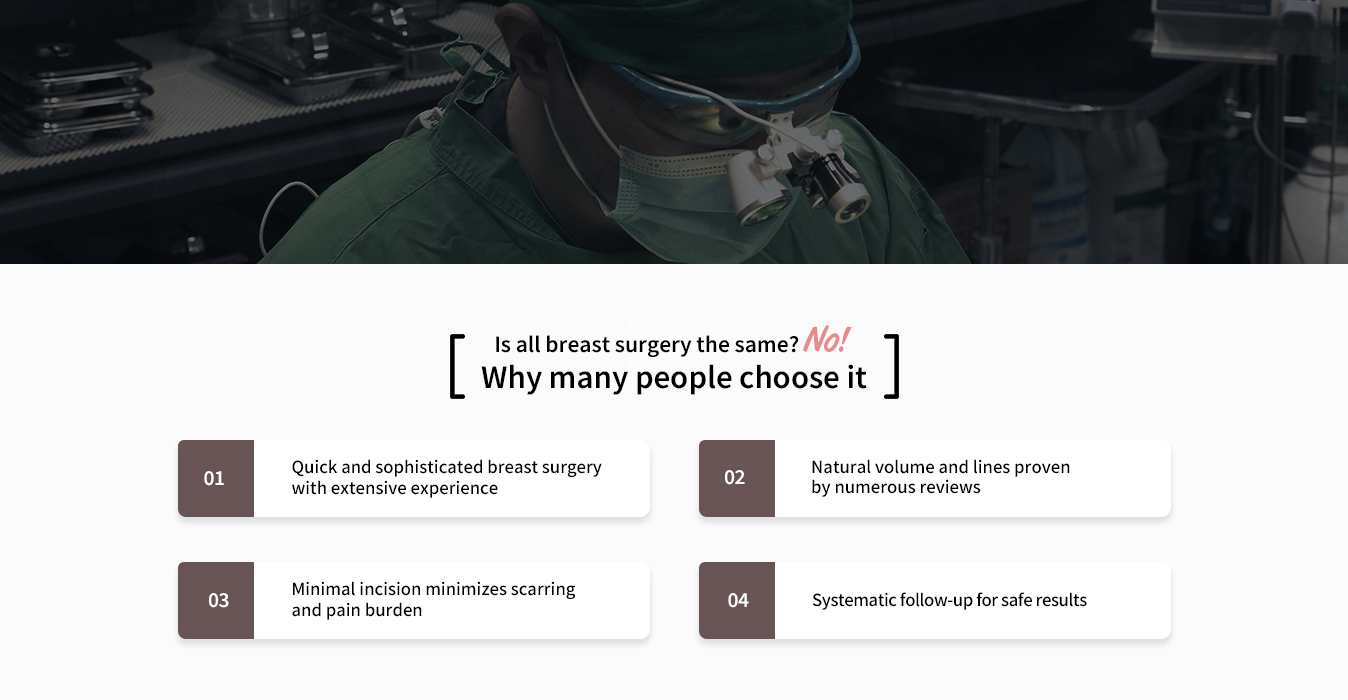 Is all breast surgery the same? No!
Why many people choose it

01
Quick and sophisticated breast surgery with extensive experience

02
Natural volume and lines proven by numerous reviews

03
Minimal incision minimizes scarring and pain burden

04
Systematic follow-up for safe results